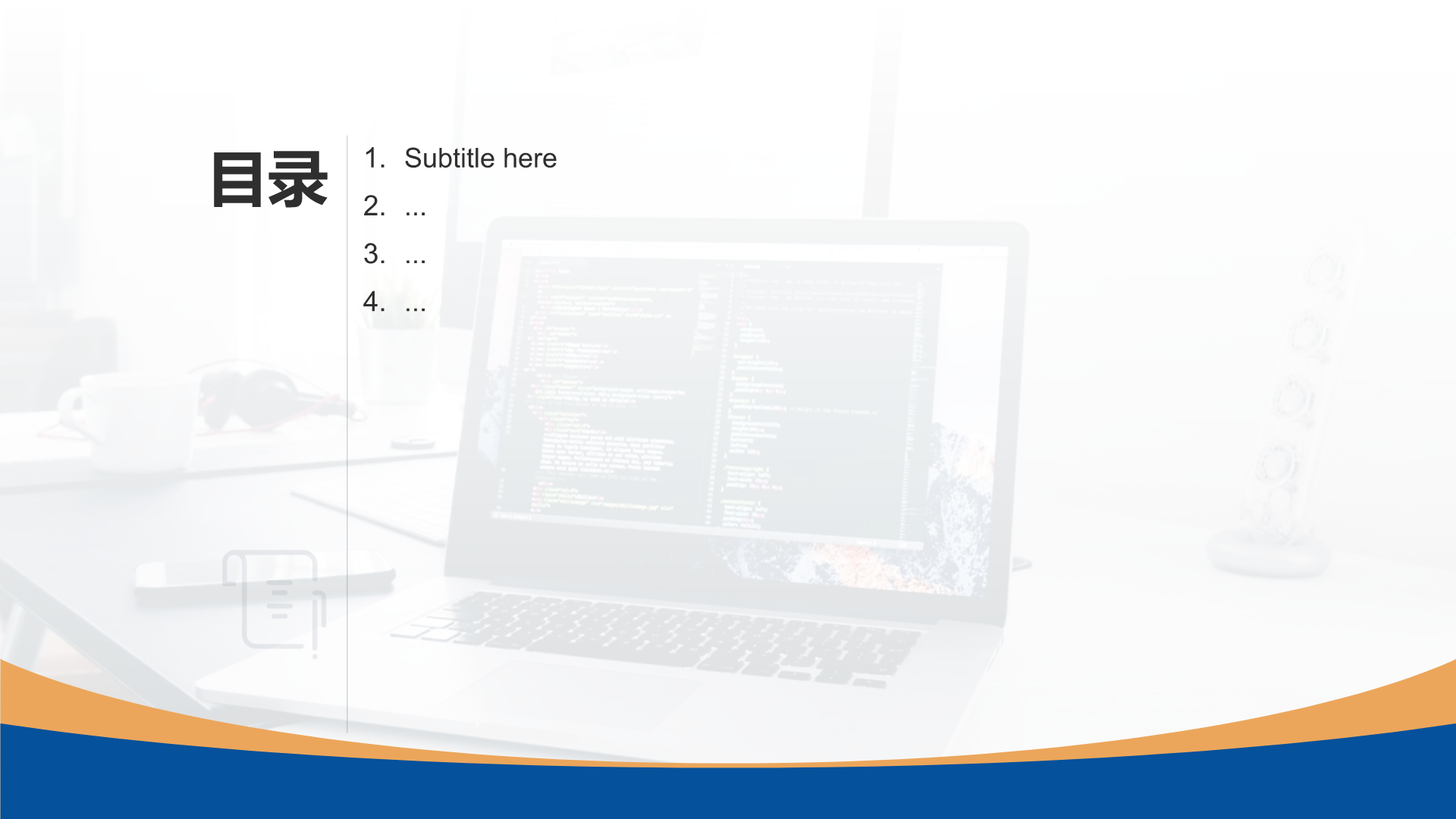 目录

1. Subtitle here
2. ...
3. ...
4. ...